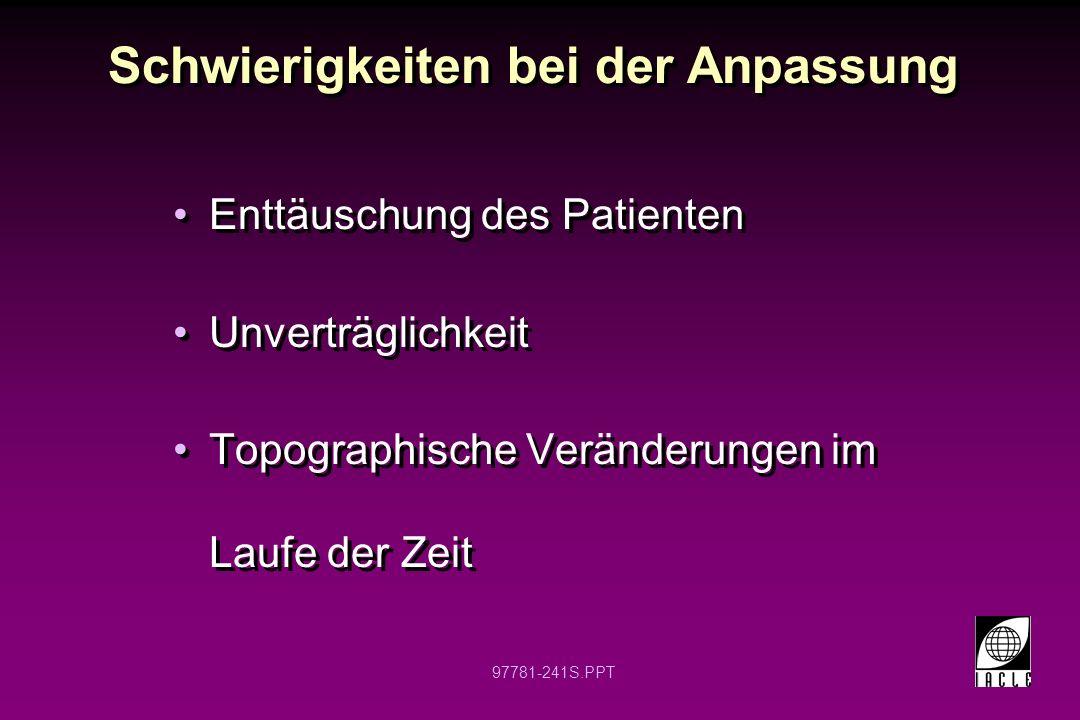 Schwierigkeiten bei der Anpassung

• Enttäuschung des Patienten

• Unverträglichkeit

• Topographische Veränderungen im Laufe der Zeit

97781-241S.PPT

IACLE